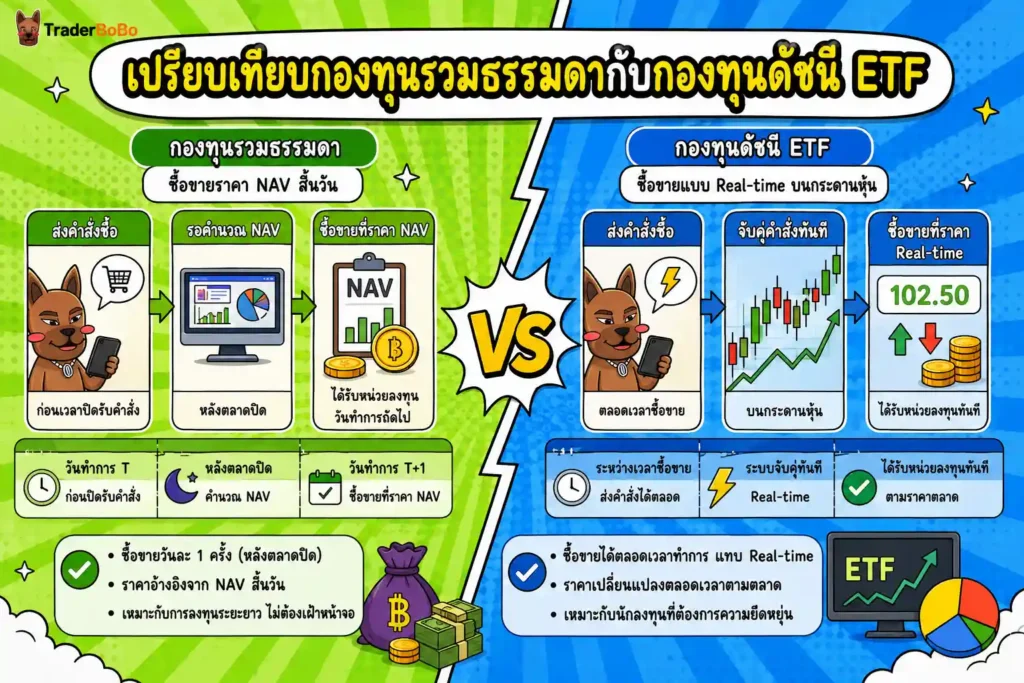 TraderBoBo

เปรียบเทียบกองทุนรวมธรรมดากับกองทุนดัชนี ETF

กองทุนรวมธรรมดา

ซื้อขายราคา NAV สิ้นวัน

ส่งคำสั่งซื้อ

ก่อนเวลาปิดรับคำสั่ง

รอคำนวณ NAV

หลังตลาดปิด

ซื้อขายที่ราคา NAV

NAV

ได้รับหน่วยลงทุน วันทำการถัดไป

วันทำการ T
ก่อนปิดรับคำสั่ง

หลังตลาดปิด
คำนวณ NAV

วันทำการ T+1
ซื้อขายที่ราคา NAV

• ซื้อขายวันละ 1 ครั้ง (หลังตลาดปิด)
• ราคาอ้างอิงจาก NAV สิ้นวัน
• เหมาะกับการลงทุนระยะยาว ไม่ต้องเฝ้าหน้าจอ

VS

กองทุนดัชนี ETF

ซื้อขายแบบ Real-time บนกระดานหุ้น

ส่งคำสั่งซื้อ

ตลอดเวลาซื้อขาย

จับคู่คำสั่งทันที

บนกระดานหุ้น

ซื้อขายที่ราคา Real-time

102.50

ได้รับหน่วยลงทุนทันที

ระหว่างเวลาซื้อขาย
ส่งคำสั่งได้ตลอด

ระบบจับคู่ทันที
Real-time

ได้รับหน่วยลงทุนทันที
ตามราคาตลาด

• ซื้อขายได้ตลอดเวลาทำการ แทบ Real-time
• ราคาเปลี่ยนแปลงตลอดเวลาตามตลาด
• เหมาะกับนักลงทุนที่ต้องการความยืดหยุ่น

ETF